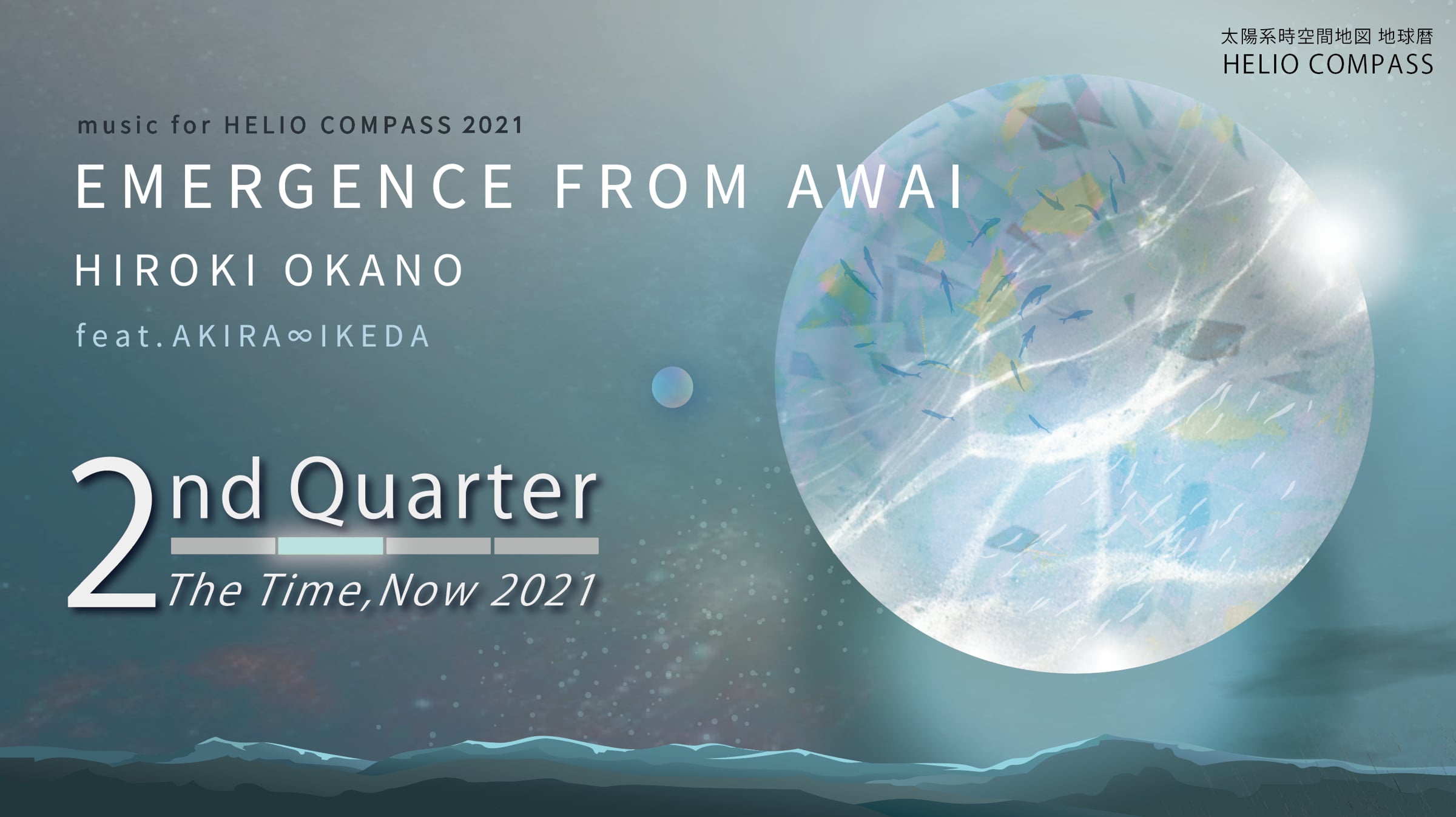 太陽系時空間地図 地球暦
HELIO COMPASS

music for HELIO COMPASS 2021
EMERGENCE FROM AWAI
HIROKI OKANO
feat. AKIRA∞IKEDA

2nd Quarter
The Time, Now 2021